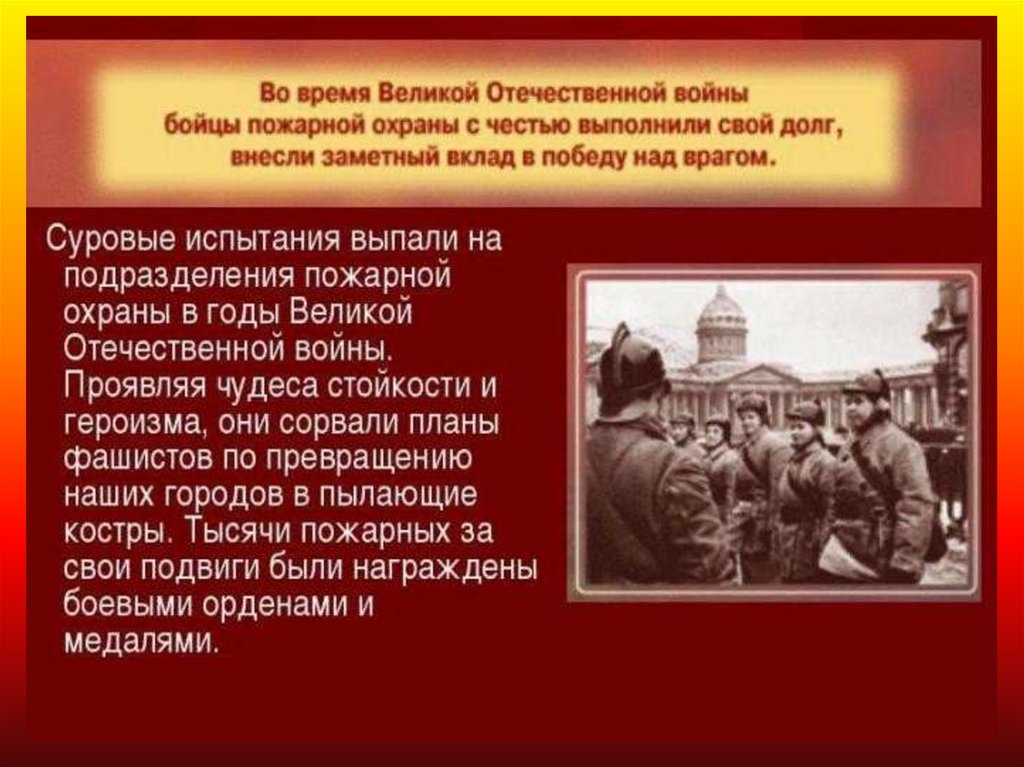 Во время Великой Отечественной войны бойцы пожарной охраны с честью выполнили свой долг, внесли заметный вклад в победу над врагом.

Суровые испытания выпали на подразделения пожарной охраны в годы Великой Отечественной войны. Проявляя чудеса стойкости и героизма, они сорвали планы фашистов по превращению наших городов в пылающие костры. Тысячи пожарных за свои подвиги были награждены боевыми орденами и медалями.